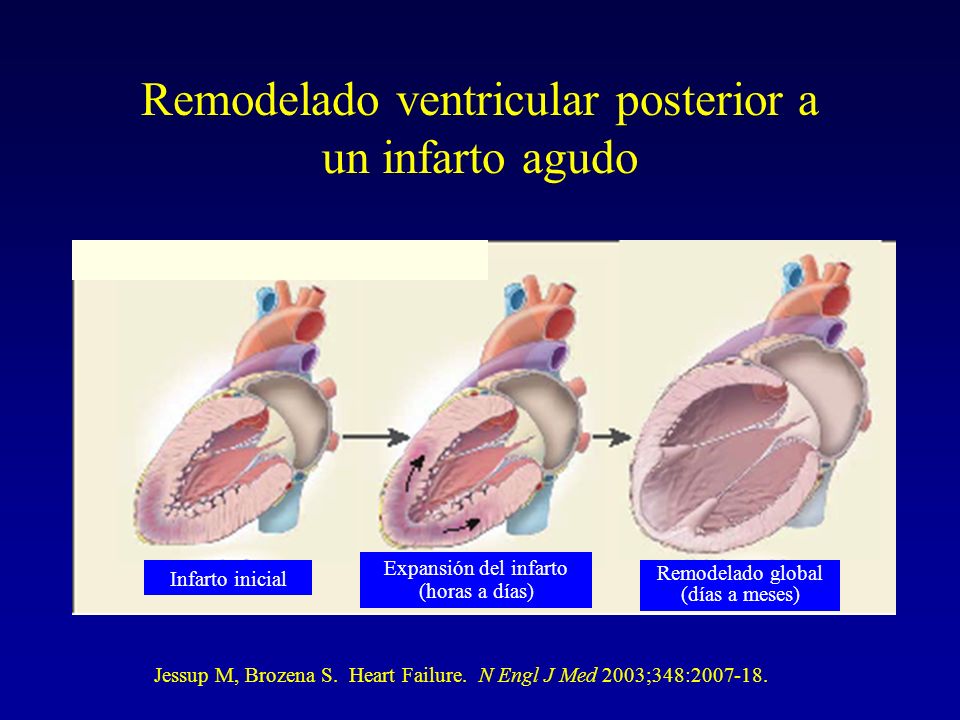 Remodelado ventricular posterior a un infarto agudo

Infarto inicial

Expansión del infarto
(horas a días)

Remodelado global
(días a meses)

Jessup M, Brozena S. Heart Failure. N Engl J Med 2003;348:2007-18.